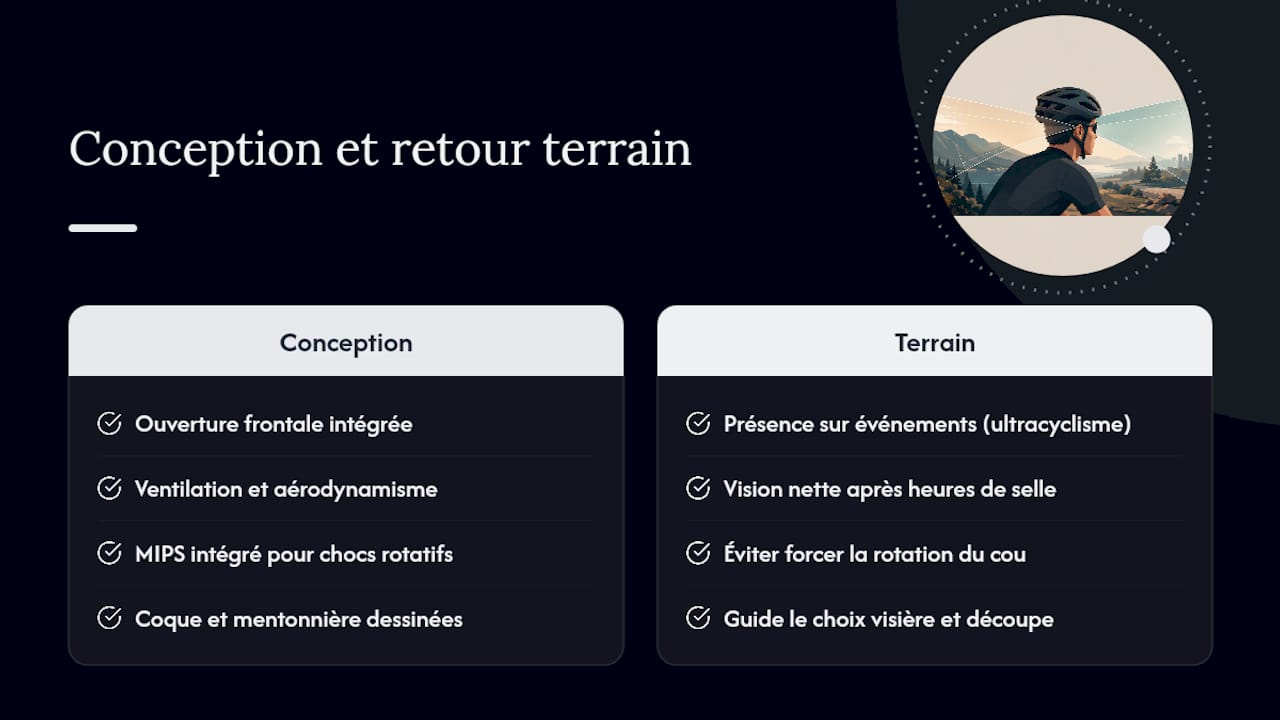 Conception et retour terrain

Conception

Ouverture frontale intégrée

Ventilation et aérodynamisme

MIPS intégré pour chocs rotatifs

Coque et mentonnière dessinées

Terrain

Présence sur événements (ultracyclisme)

Vision nette après heures de selle

Éviter forcer la rotation du cou

Guide le choix visière et découpe